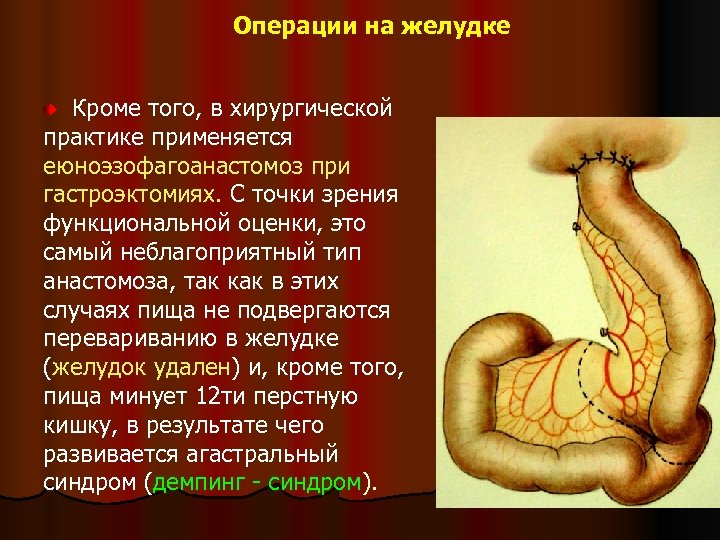 Операции на желудке

Кроме того, в хирургической практике применяется еюноэзофагоанастомоз при гастроэктомиях. С точки зрения функциональной оценки, это самый неблагоприятный тип анастомоза, так как в этих случаях пища не подвергаются перевариванию в желудке (желудок удален) и, кроме того, пища минует 12ти перстную кишку, в результате чего развивается агастральный синдром (демпинг - синдром).